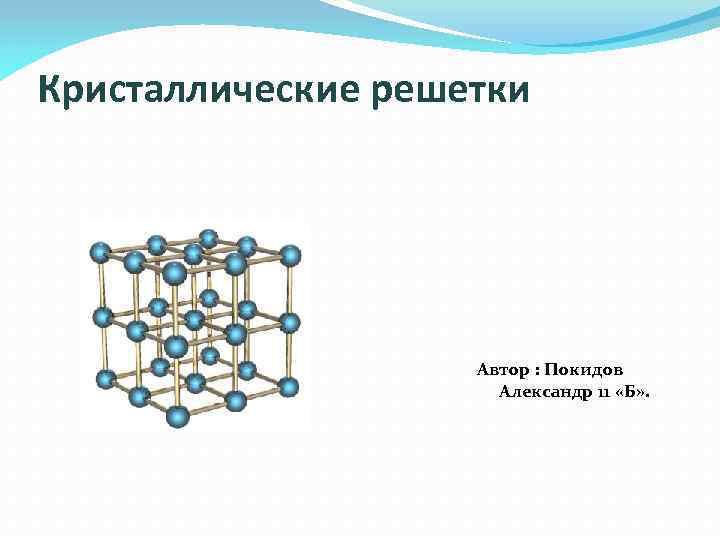 Кристаллические решетки

Автор : Покидов
Александр 11 «Б».